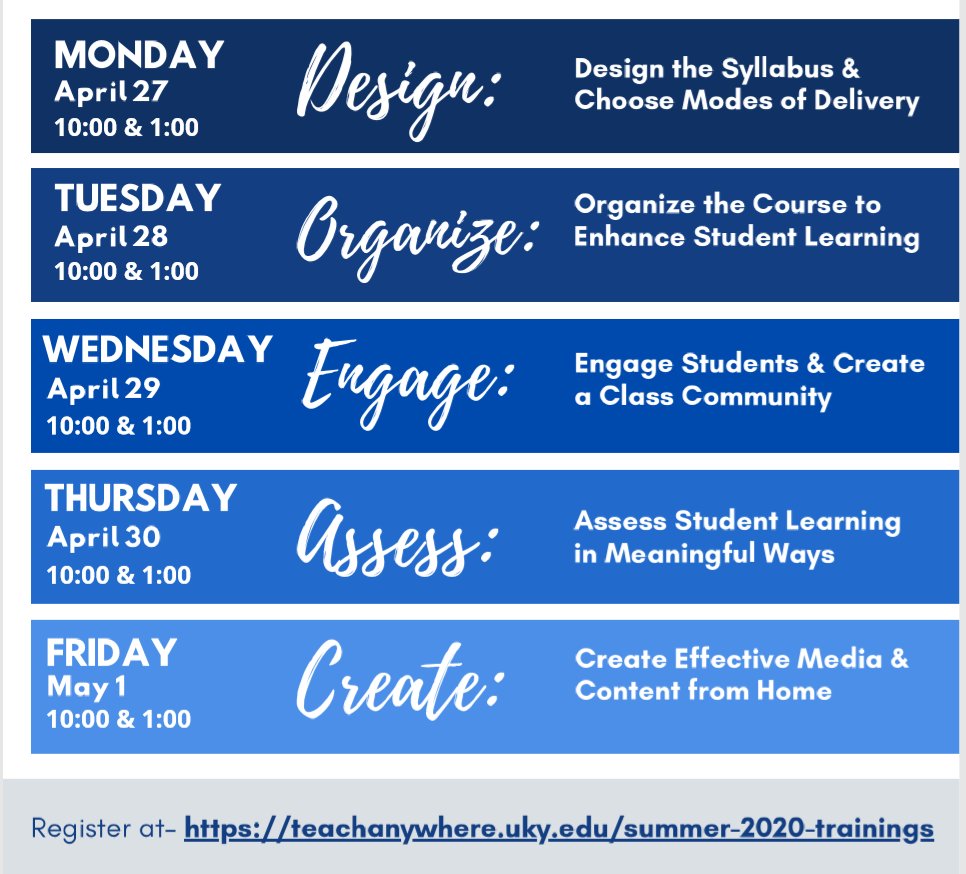 MONDAY
April 27
10:00 & 1:00

Design:

Design the Syllabus & Choose Modes of Delivery

TUESDAY
April 28
10:00 & 1:00

Organize:

Organize the Course to Enhance Student Learning

WEDNESDAY
April 29
10:00 & 1:00

Engage:

Engage Students & Create a Class Community

THURSDAY
April 30
10:00 & 1:00

Assess:

Assess Student Learning in Meaningful Ways

FRIDAY
May 1
10:00 & 1:00

Create:

Create Effective Media & Content from Home

Register at- https://teachanywhere.uky.edu/summer-2020-trainings